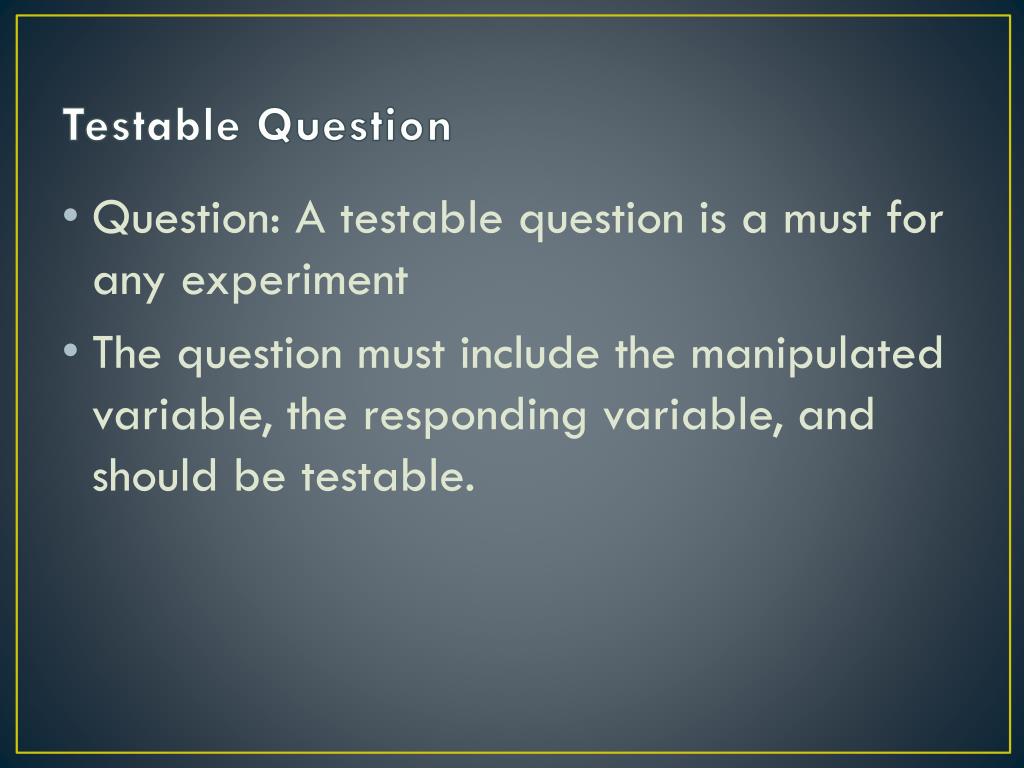 Testable Question

• Question: A testable question is a must for any experiment

• The question must include the manipulated variable, the responding variable, and should be testable.